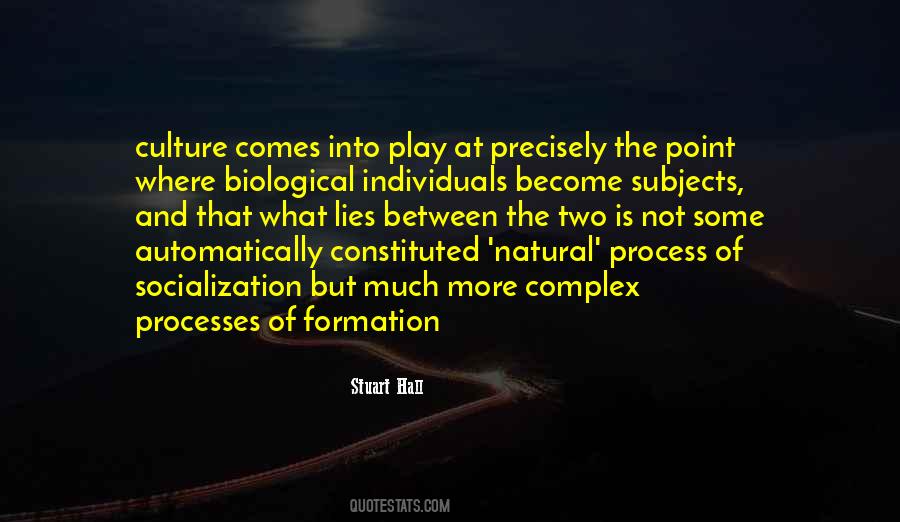 culture comes into play at precisely the point where biological individuals become subjects, and that what lies between the two is not some automatically constituted 'natural' process of socialization but much more complex processes of formation

Stuart Hall

QUOTESTATS.COM